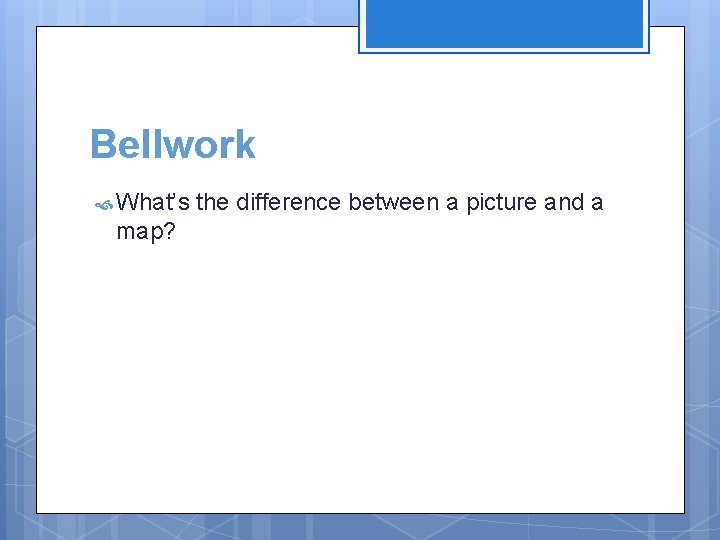 Bellwork

What's the difference between a picture and a map?